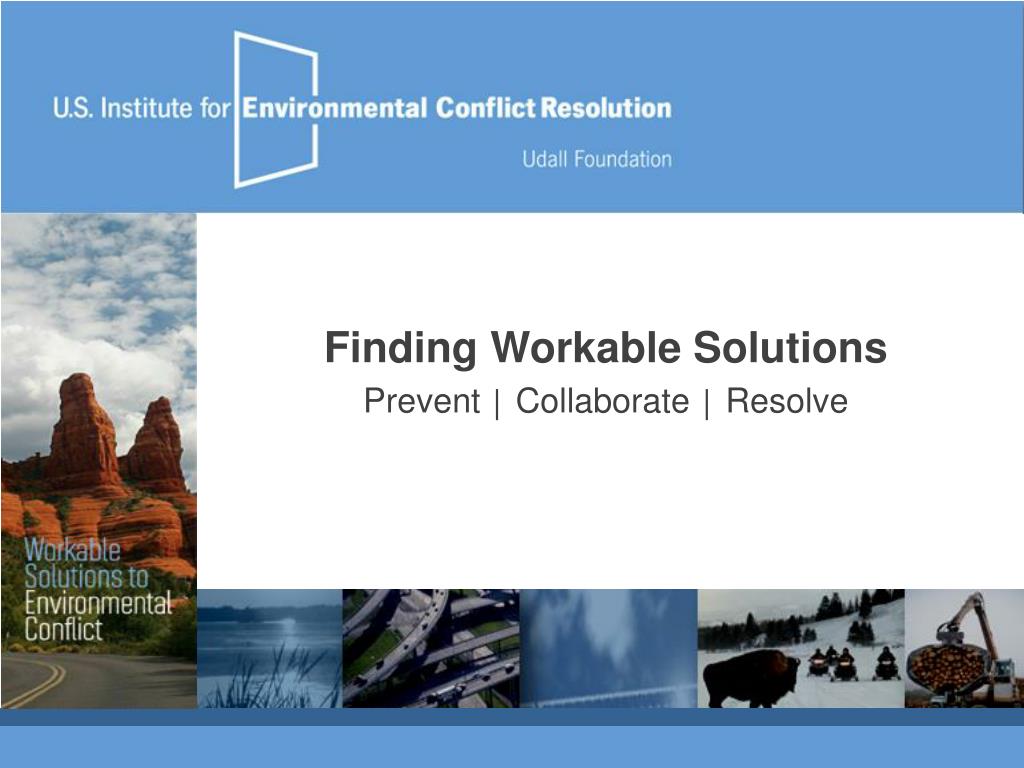 U.S. Institute for Environmental Conflict Resolution

Udall Foundation

Finding Workable Solutions

Prevent | Collaborate | Resolve

Workable Solutions to Environmental Conflict